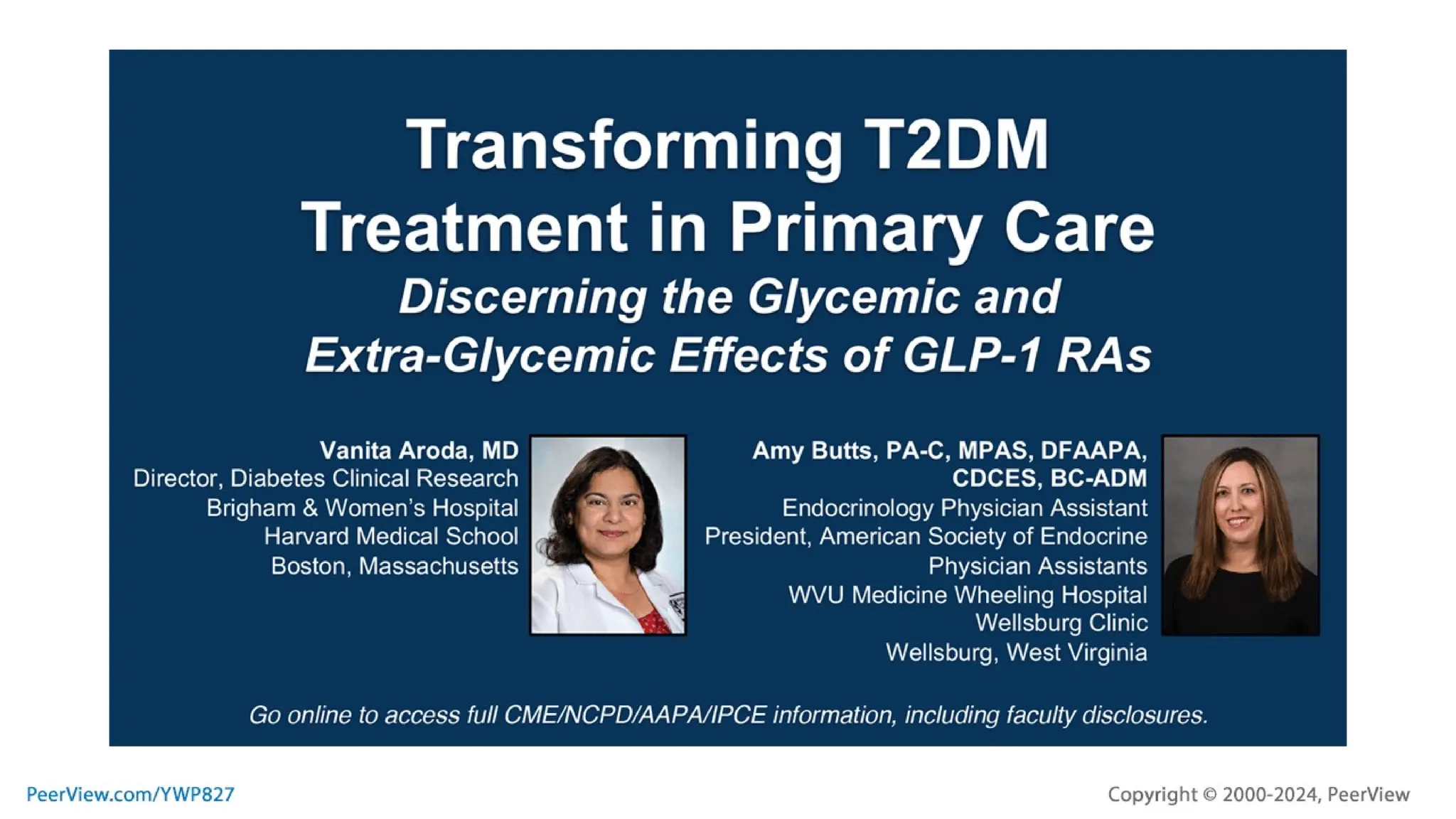 Transforming T2DM Treatment in Primary Care

Discerning the Glycemic and Extra-Glycemic Effects of GLP-1 RAs

Vanita Aroda, MD
Director, Diabetes Clinical Research
Brigham & Women's Hospital
Harvard Medical School
Boston, Massachusetts

Amy Butts, PA-C, MPAS, DFAAPA, CDCES, BC-ADM
Endocrinology Physician Assistant
President, American Society of Endocrine Physician Assistants
WVU Medicine Wheeling Hospital
Wellsburg Clinic
Wellsburg, West Virginia

Go online to access full CME/NCPD/AAPA/IPCE information, including faculty disclosures.

PeerView.com/YWP827

Copyright © 2000-2024, PeerView